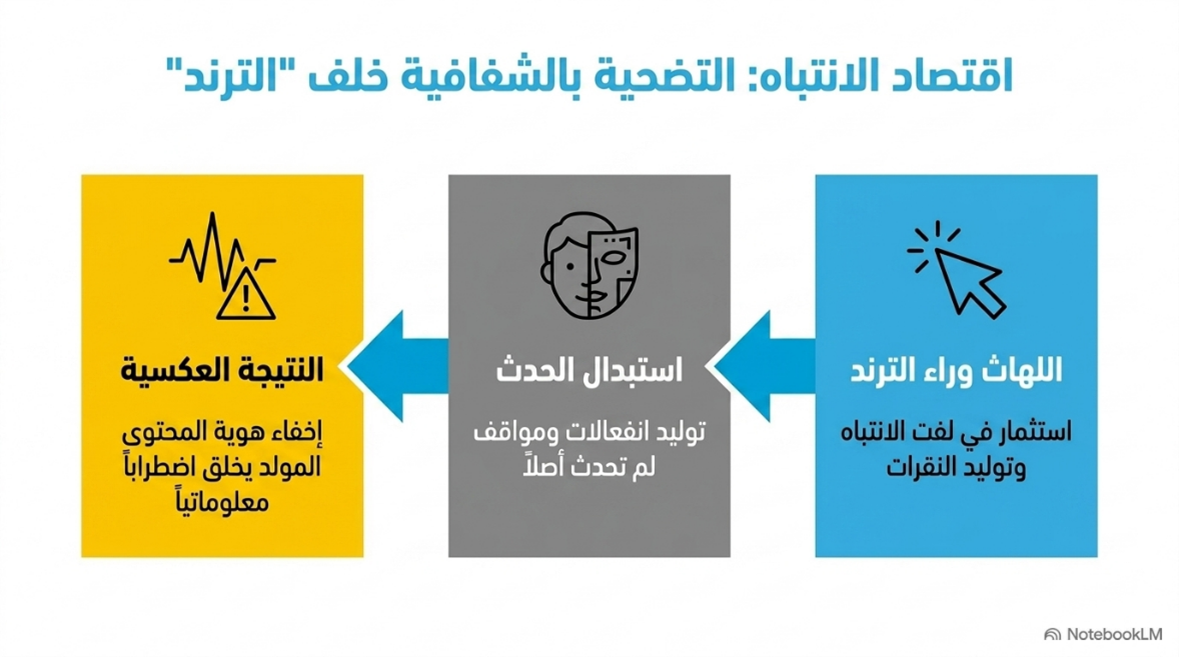 اقتصاد الانتباه: التضحية بالشفافية خلف "الترند"

اللهاث وراء الترند

استثمار في لفت الانتباه وتوليد النقرات

استبدال الحدث

توليد انفعالات ومواقف لم تحدث أصلاً

النتيجة العكسية

إخفاء هوية المحتوى المولد يخلق اضطراباً معلوماتياً

NotebookLM